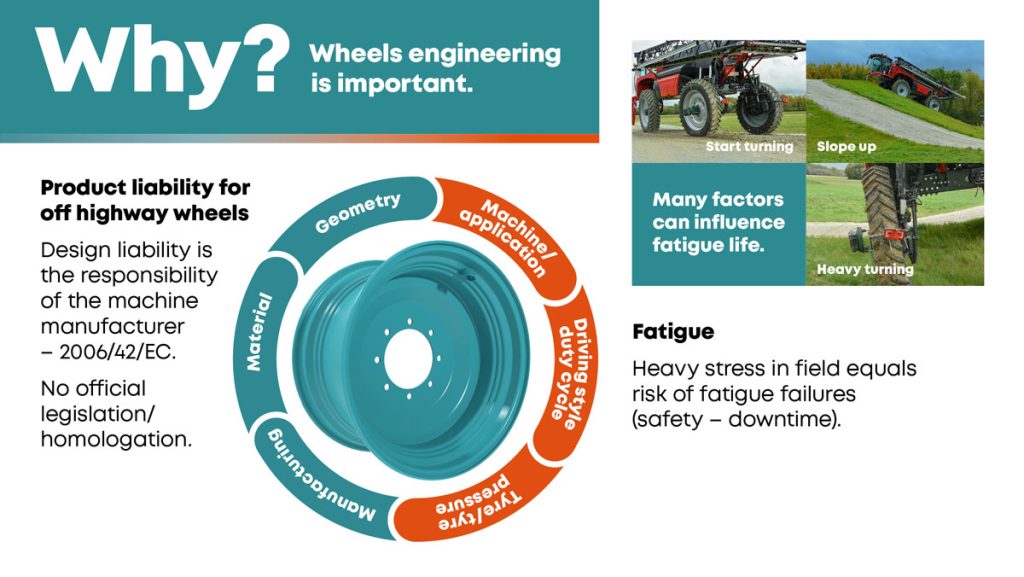 Why? Wheels engineering is important.

Product liability for off highway wheels

Design liability is the responsibility of the machine manufacturer – 2006/42/EC.

No official legislation/ homologation.

Geometry

Machine/ application

Driving style duty cycle

Tyre/tyre pressure

Manufacturing

Material

Start turning

Slope up

Many factors can influence fatigue life.

Heavy turning

Fatigue

Heavy stress in field equals risk of fatigue failures (safety – downtime).